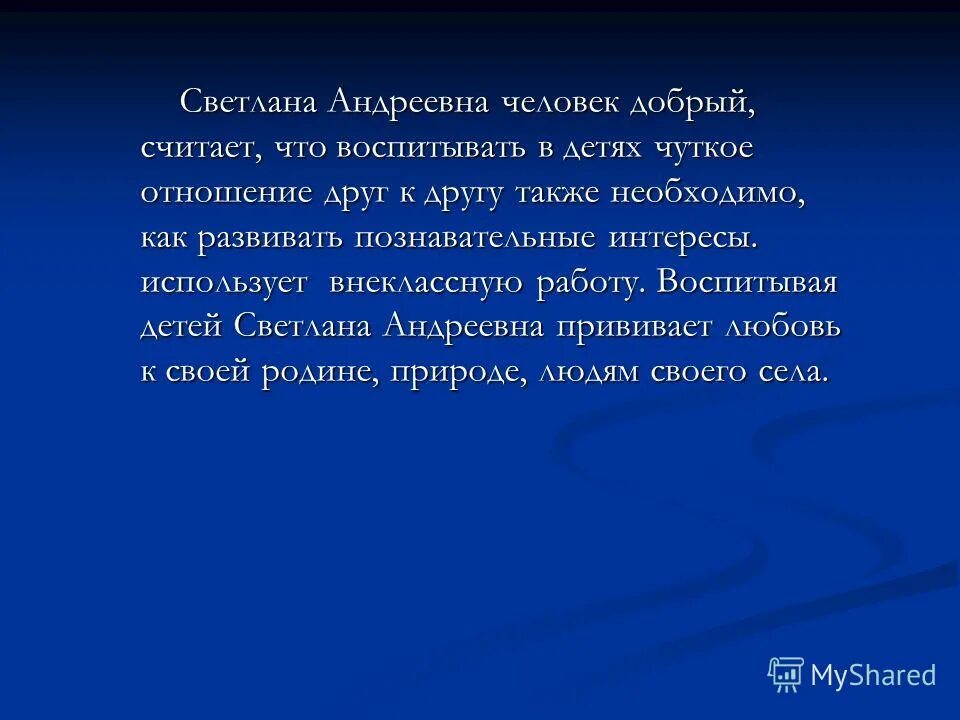 Светлана Андреевна человек добрый, считает, что воспитывать в детях чуткое отношение друг к другу также необходимо, как развивать познавательные интересы. использует  внеклассную работу. Воспитывая детей Светлана Андреевна прививает любовь к своей родине, природе, людям своего села.

MyShared